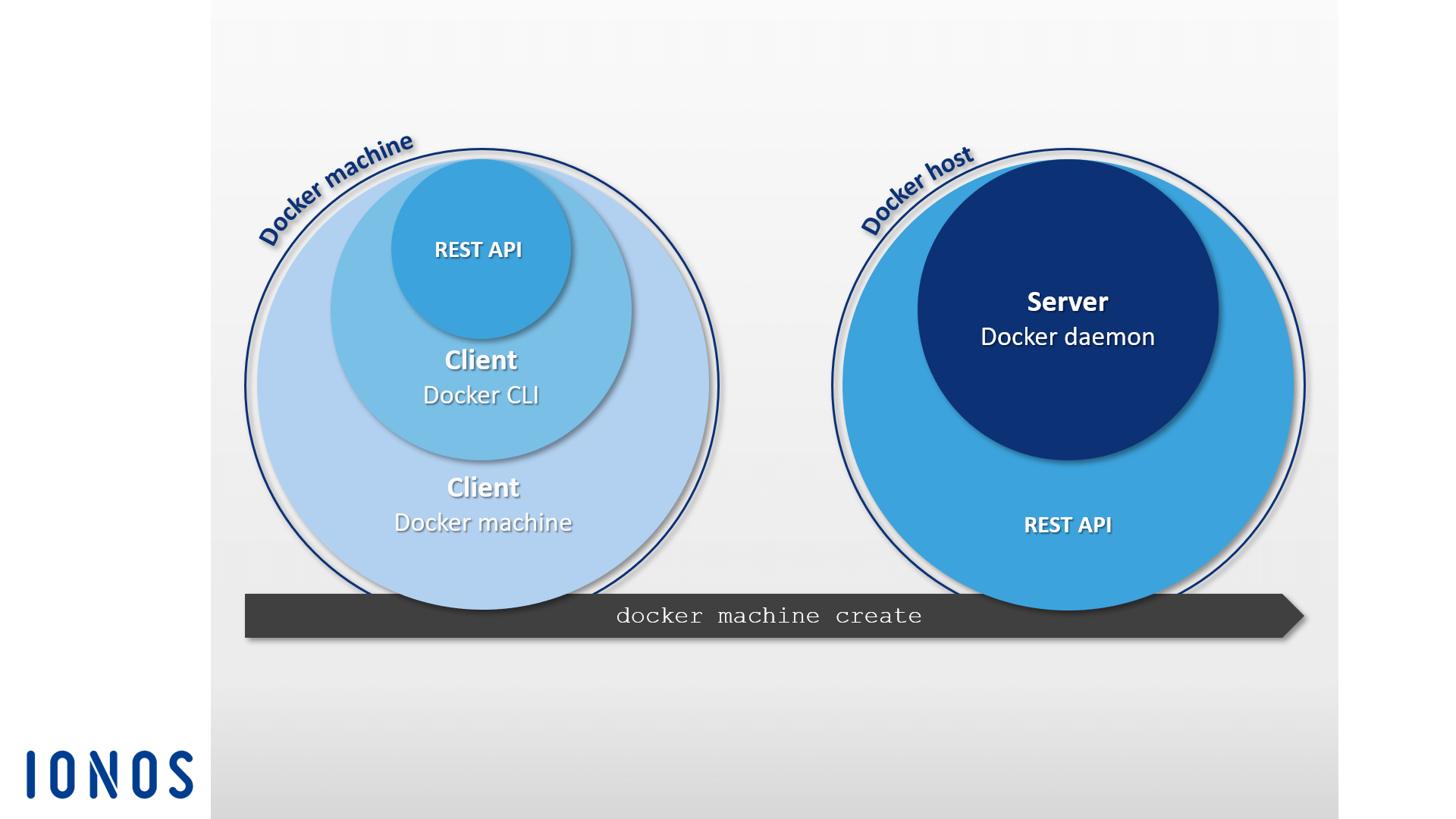 Docker machine

REST API

Client
Docker CLI

Client
Docker machine

Docker host

Server
Docker daemon

REST API

docker machine create

IONOS